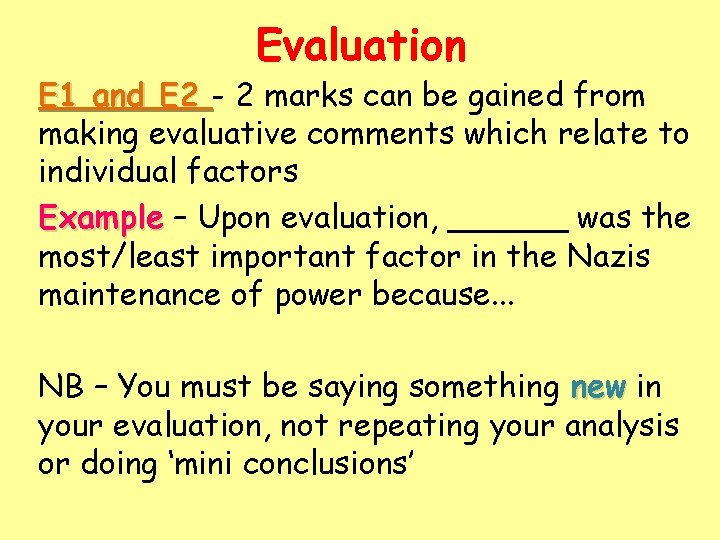 Evaluation

E1 and E2 - 2 marks can be gained from making evaluative comments which relate to individual factors

Example – Upon evaluation, ______ was the most/least important factor in the Nazis maintenance of power because...

NB – You must be saying something new in your evaluation, not repeating your analysis or doing ‘mini conclusions’